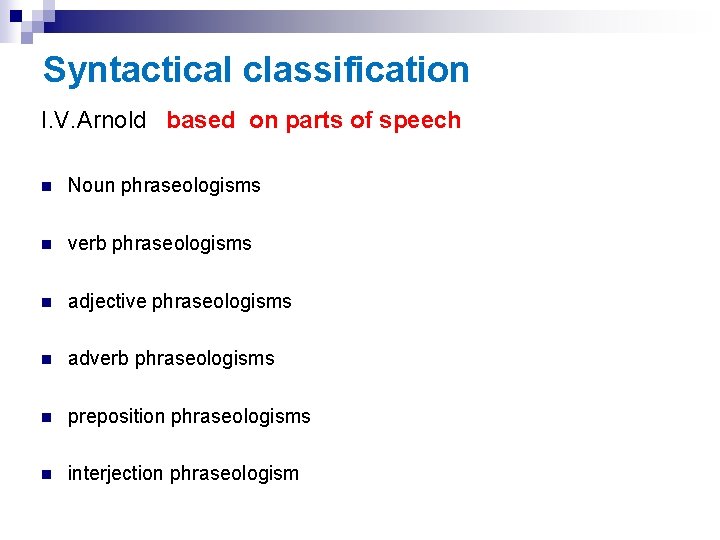 Syntactical classification

I.V.Arnold based on parts of speech

- Noun phraseologisms
- verb phraseologisms
- adjective phraseologisms
- adverb phraseologisms
- preposition phraseologisms
- interjection phraseologism